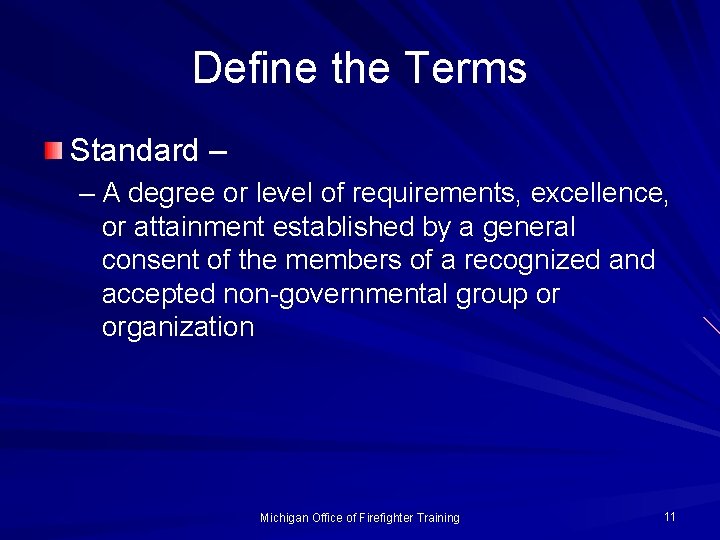 Define the Terms

Standard –

– A degree or level of requirements, excellence, or attainment established by a general consent of the members of a recognized and accepted non-governmental group or organization

Michigan Office of Firefighter Training

11